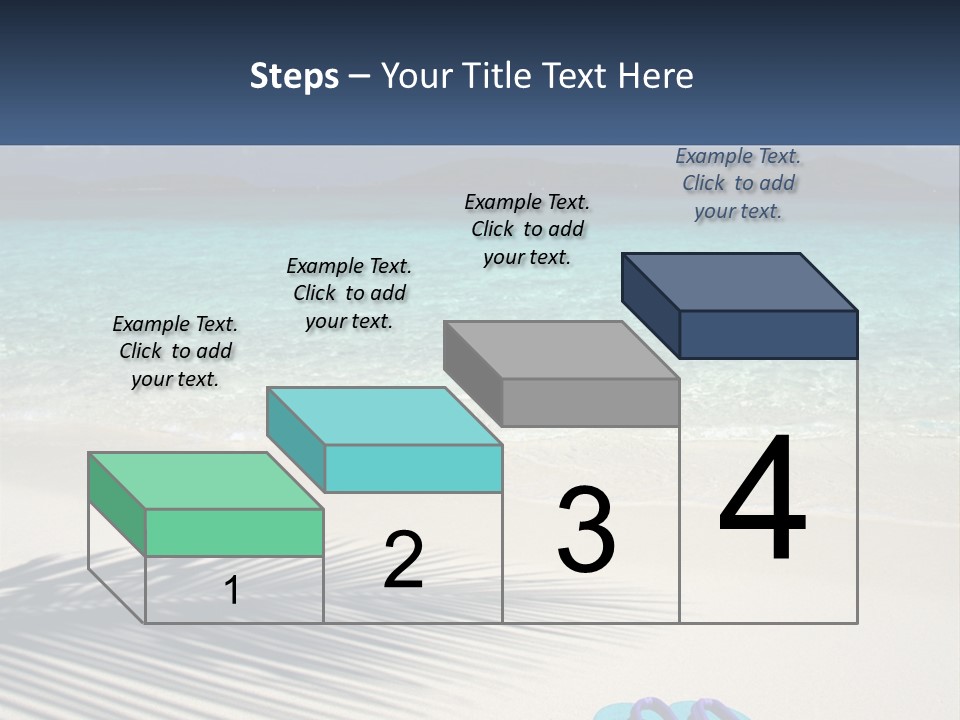 Steps – Your Title Text Here

Example Text. Click to add your text.

Example Text. Click to add your text.

Example Text. Click to add your text.

Example Text. Click to add your text.

1

2

3

4